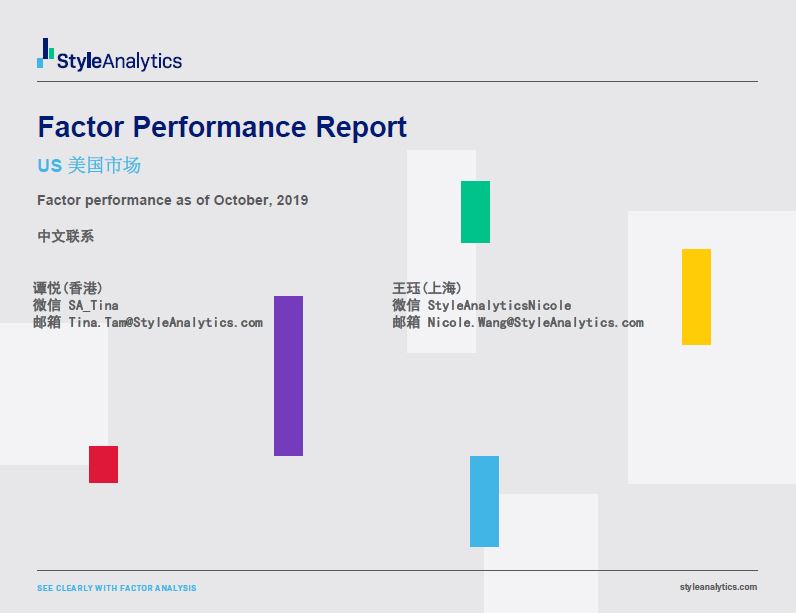 StyleAnalytics

Factor Performance Report

US 美国市场

Factor performance as of October, 2019

中文联系

谭悦(香港)
微信 SA_Tina
邮箱 Tina.Tam@StyleAnalytics.com

王珏(上海)
微信 StyleAnalyticsNicole
邮箱 Nicole.Wang@StyleAnalytics.com

SEE CLEARLY WITH FACTOR ANALYSIS

styleanalytics.com